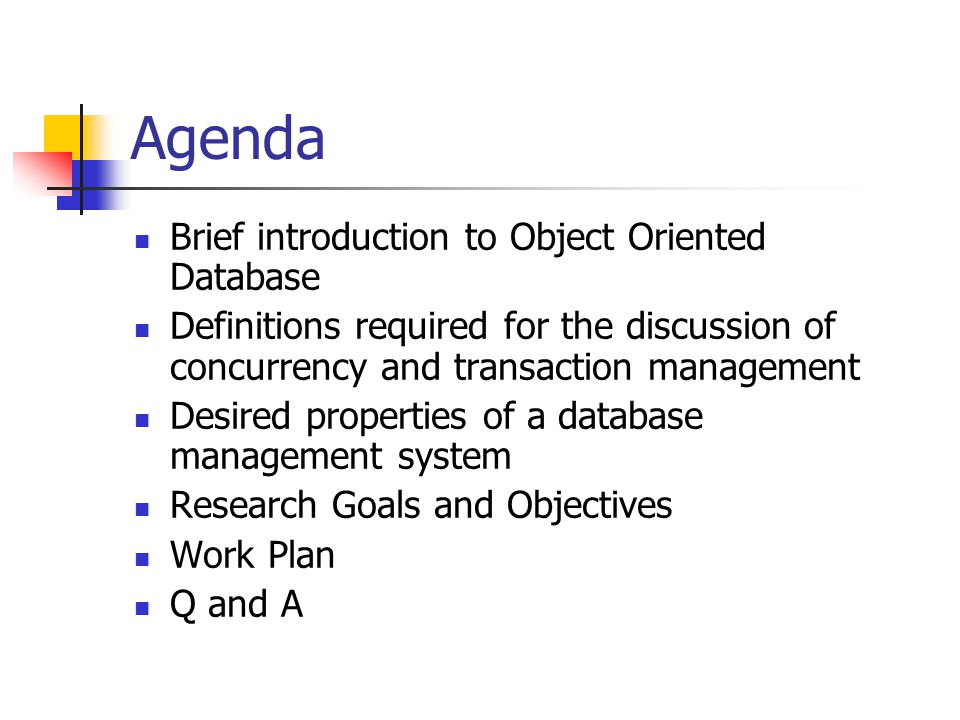 Agenda

- Brief introduction to Object Oriented Database
- Definitions required for the discussion of concurrency and transaction management
- Desired properties of a database management system
- Research Goals and Objectives
- Work Plan
- Q and A